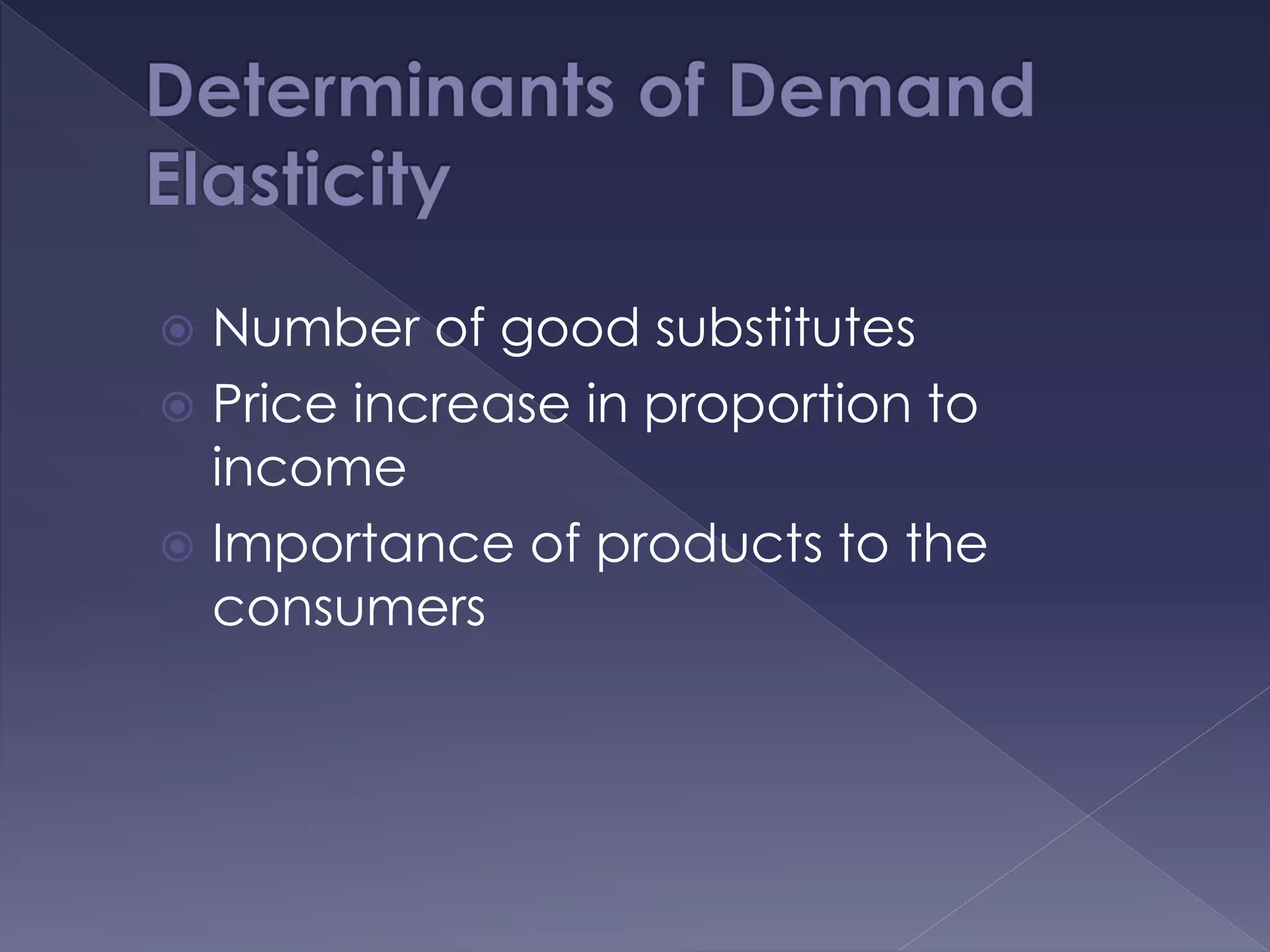 Determinants of Demand Elasticity

Number of good substitutes
Price increase in proportion to income
Importance of products to the consumers